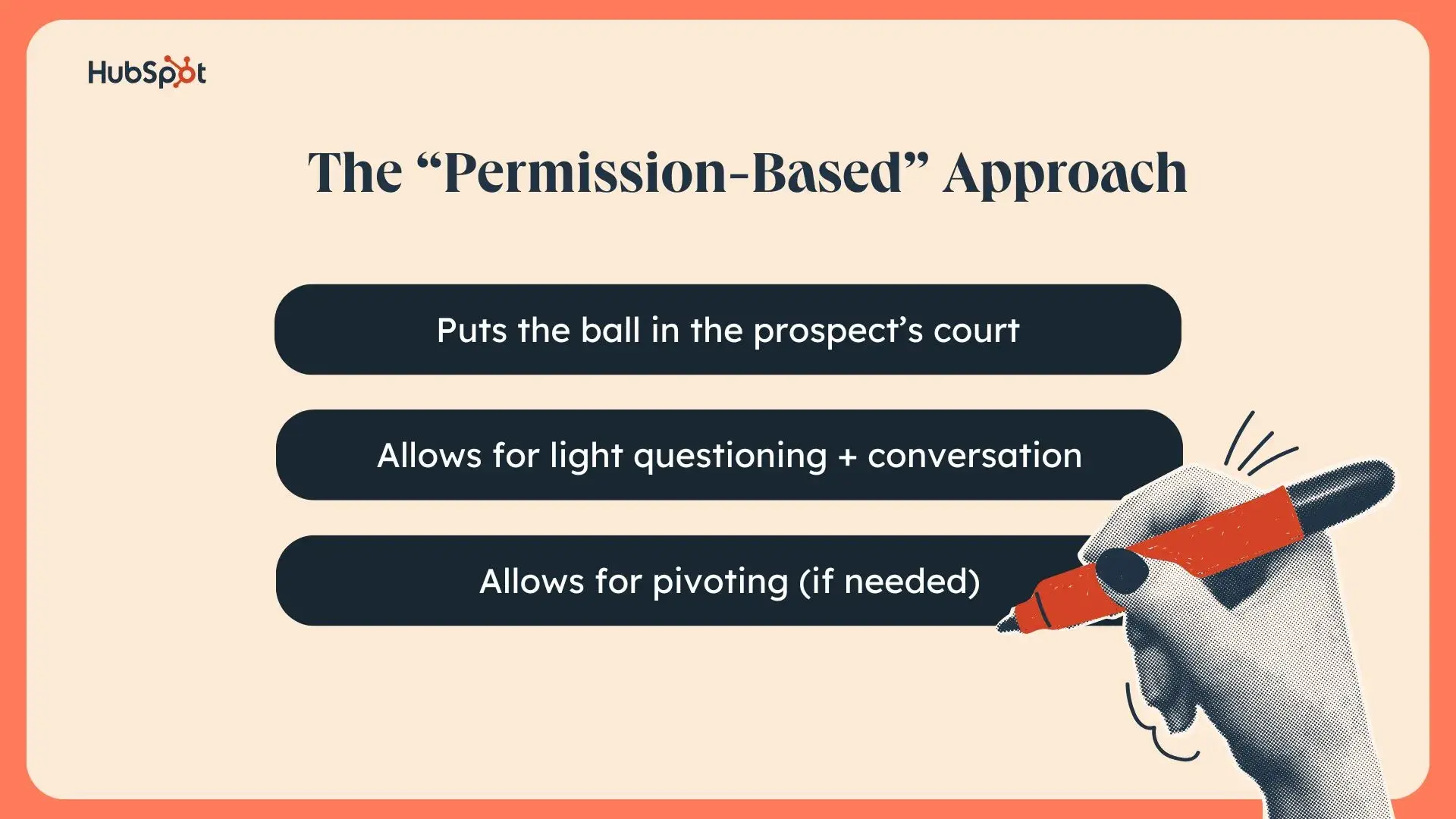 HubSpot

The “Permission-Based” Approach

Puts the ball in the prospect’s court

Allows for light questioning + conversation

Allows for pivoting (if needed)